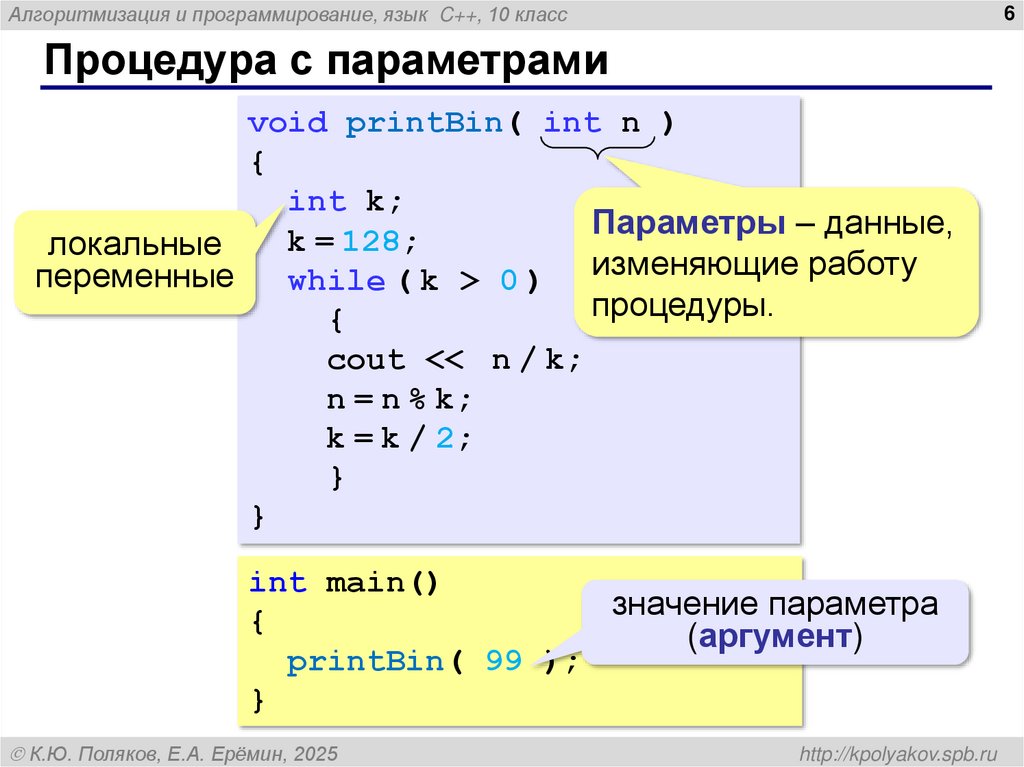 Алгоритмизация и программирование, язык C++, 10 класс

6

Процедура с параметрами

void printBin( int n )
{
  int k;
  k = 128;
  while ( k > 0 )
    {
    cout << n / k;
    n = n % k;
    k = k / 2;
    }
}

локальные переменные

Параметры – данные, изменяющие работу процедуры.

int main()
{
  printBin( 99 );
}

значение параметра (аргумент)

© К.Ю. Поляков, Е.А. Ерёмин, 2025

http://kpolyakov.spb.ru